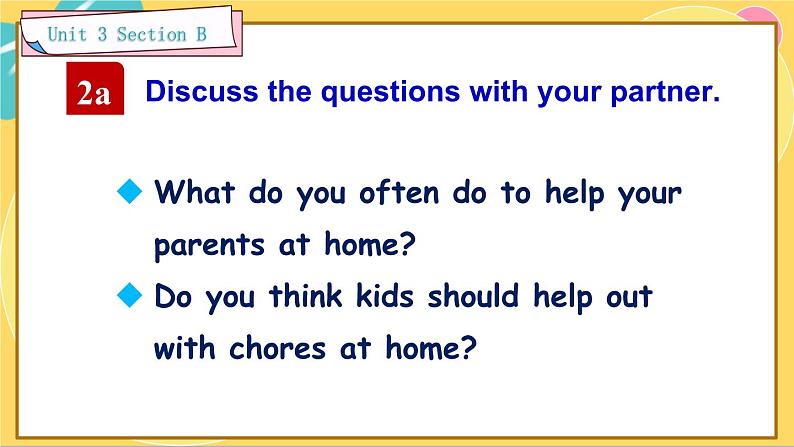 Unit 3 Section B

2a Discuss the questions with your partner.

◆ What do you often do to help your parents at home?

◆ Do you think kids should help out with chores at home?